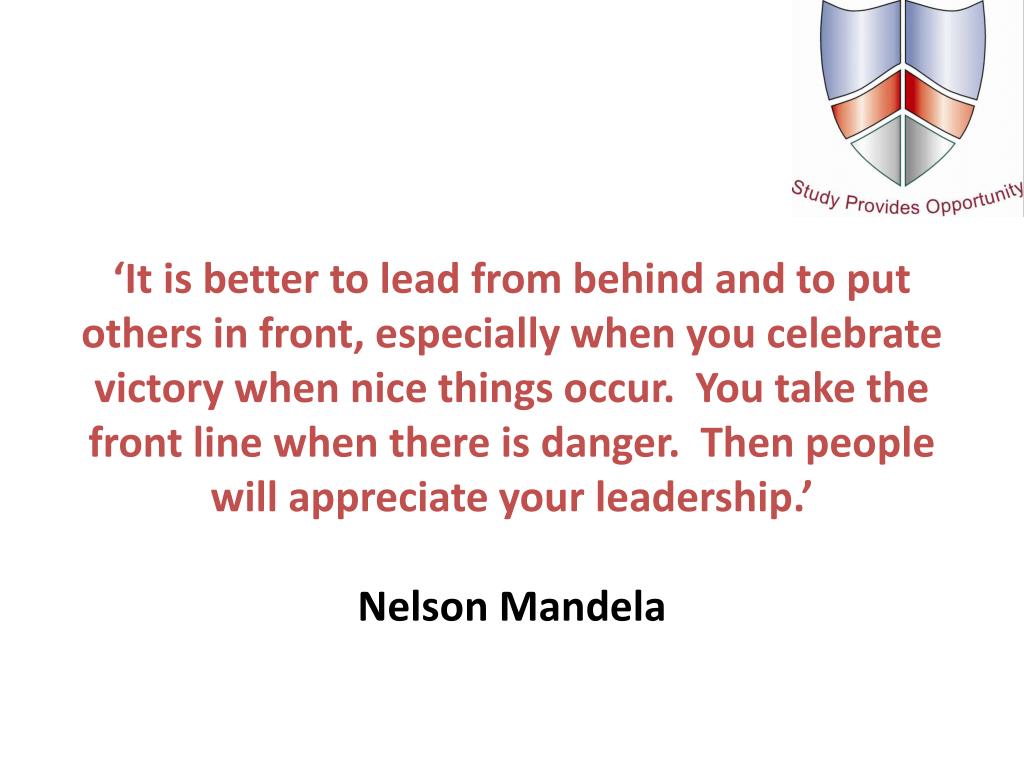 Study Provides Opportunity

‘It is better to lead from behind and to put others in front, especially when you celebrate victory when nice things occur. You take the front line when there is danger. Then people will appreciate your leadership.’

Nelson Mandela